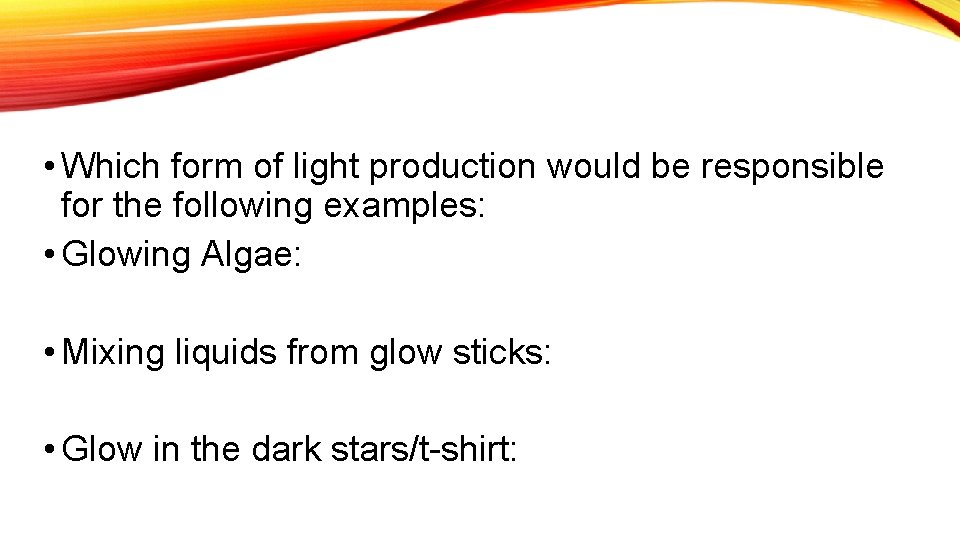 • Which form of light production would be responsible for the following examples:

• Glowing Algae:

• Mixing liquids from glow sticks:

• Glow in the dark stars/t-shirt: